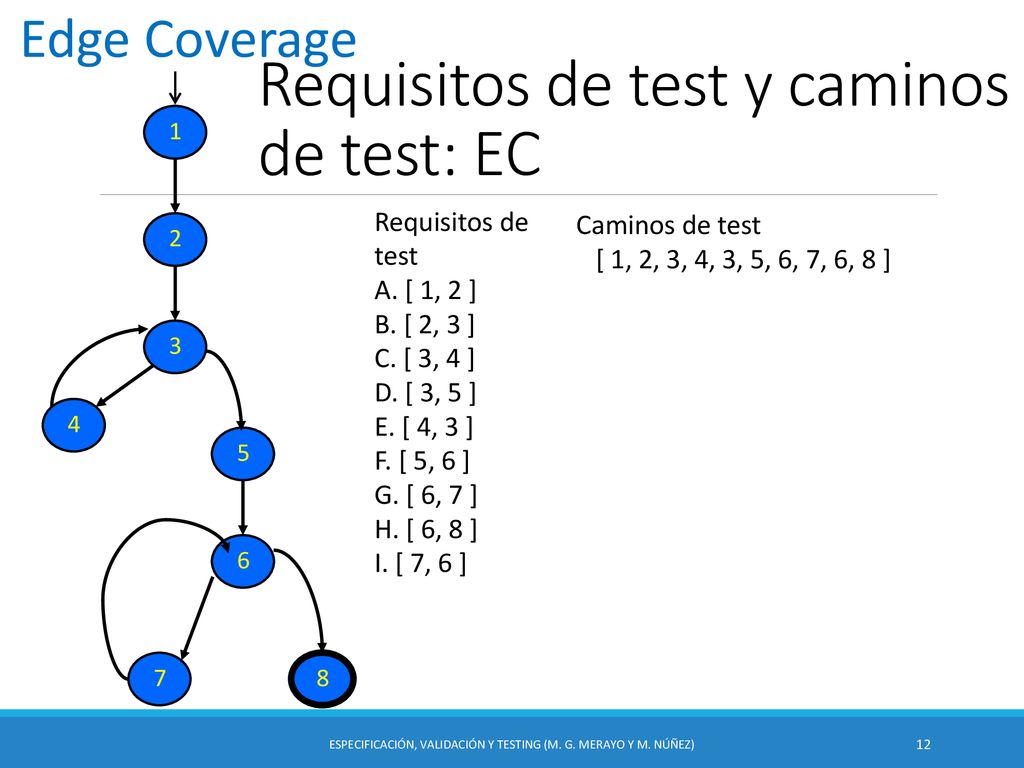 Edge Coverage

Requisitos de test y caminos de test: EC

1
2
3
4
5
6
7
8

Requisitos de test
A. [ 1, 2 ]
B. [ 2, 3 ]
C. [ 3, 4 ]
D. [ 3, 5 ]
E. [ 4, 3 ]
F. [ 5, 6 ]
G. [ 6, 7 ]
H. [ 6, 8 ]
I. [ 7, 6 ]

Caminos de test
[ 1, 2, 3, 4, 3, 5, 6, 7, 6, 8 ]

ESPECIFICACIÓN, VALIDACIÓN Y TESTING (M. G. MERAYO Y M. NÚÑEZ)

12